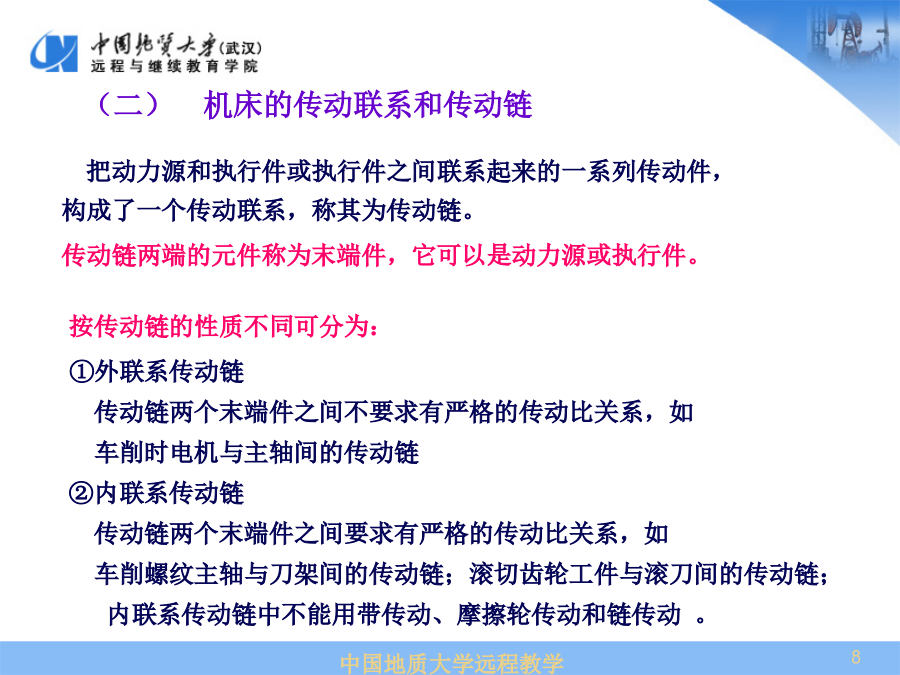 中国地质大学(武汉)
远程与继续教育学院

（二） 机床的传动联系和传动链

把动力源和执行件或执行件之间联系起来的一系列传动件，构成了一个传动联系，称其为传动链。

传动链两端的元件称为末端件，它可以是动力源或执行件。

按传动链的性质不同可分为：

①外联系传动链

传动链两个末端件之间不要求有严格的传动比关系，如车削时电机与主轴间的传动链

②内联系传动链

传动链两个末端件之间要求有严格的传动比关系，如车削螺纹主轴与刀架间的传动链；滚切齿轮工件与滚刀间的传动链；

内联系传动链中不能用带传动、摩擦轮传动和链传动 。

中国地质大学远程教学

8